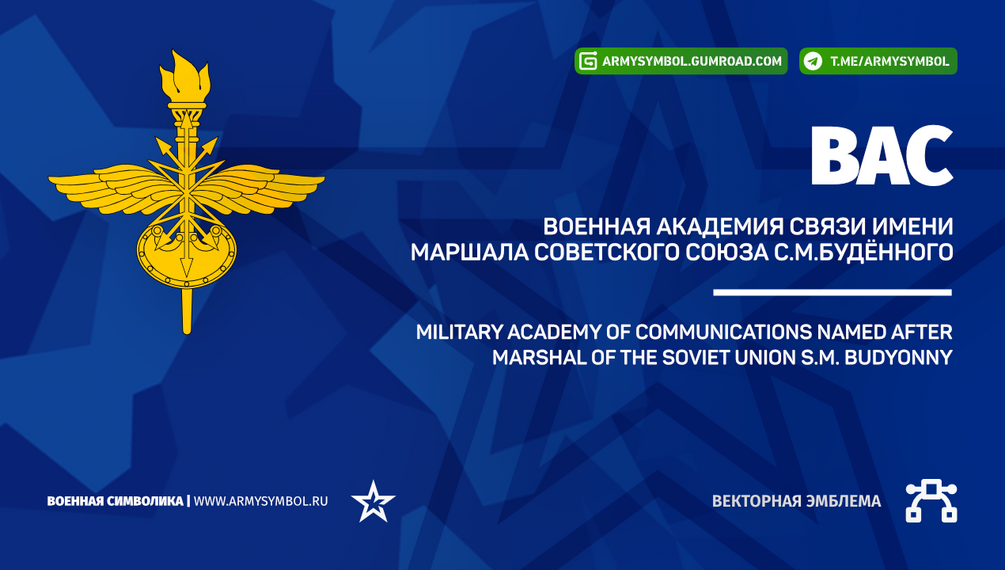 ARMYSYMBOL.GUMROAD.COM
T.ME/ARMYSYMBOL

ВАС

ВОЕННАЯ АКАДЕМИЯ СВЯЗИ ИМЕНИ МАРШАЛА СОВЕТСКОГО СОЮЗА С.М.БУДЁННОГО

MILITARY ACADEMY OF COMMUNICATIONS NAMED AFTER MARSHAL OF THE SOVIET UNION S.M. BUDYONNY

ВОЕННАЯ СИМВОЛИКА | WWW.ARMYSYMBOL.RU

ВЕКТОРНАЯ ЭМБЛЕМА